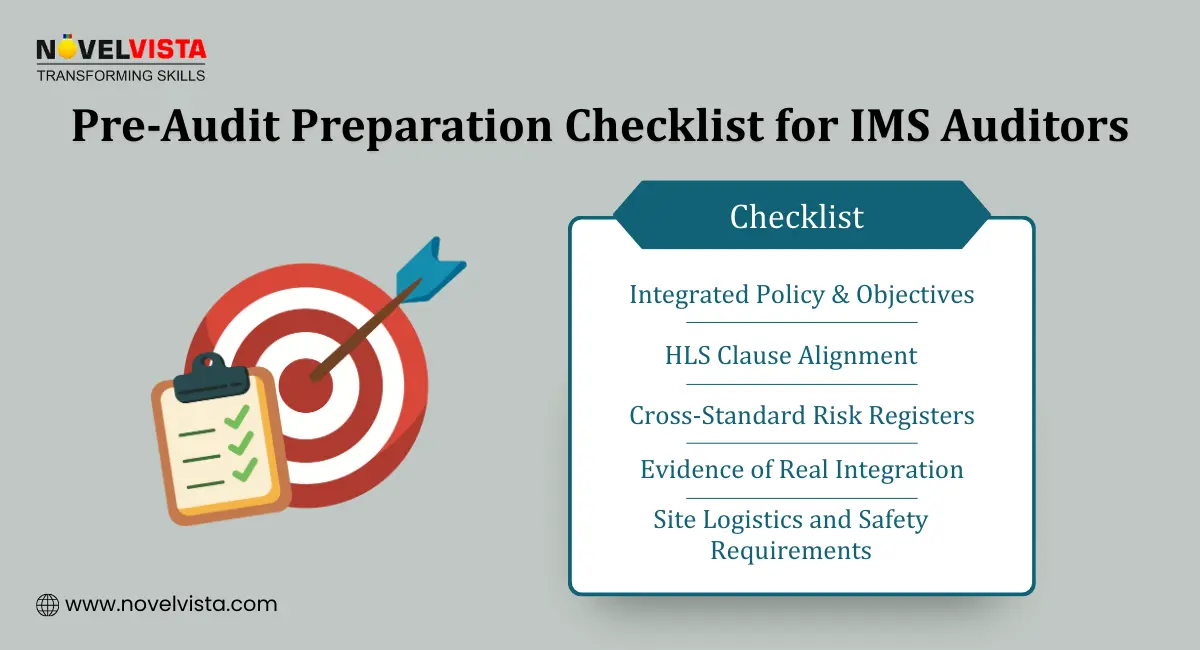 NOVELVISTA
TRANSFORMING SKILLS

Pre-Audit Preparation Checklist for IMS Auditors

Checklist

Integrated Policy & Objectives

HLS Clause Alignment

Cross-Standard Risk Registers

Evidence of Real Integration

Site Logistics and Safety Requirements

www.novelvista.com